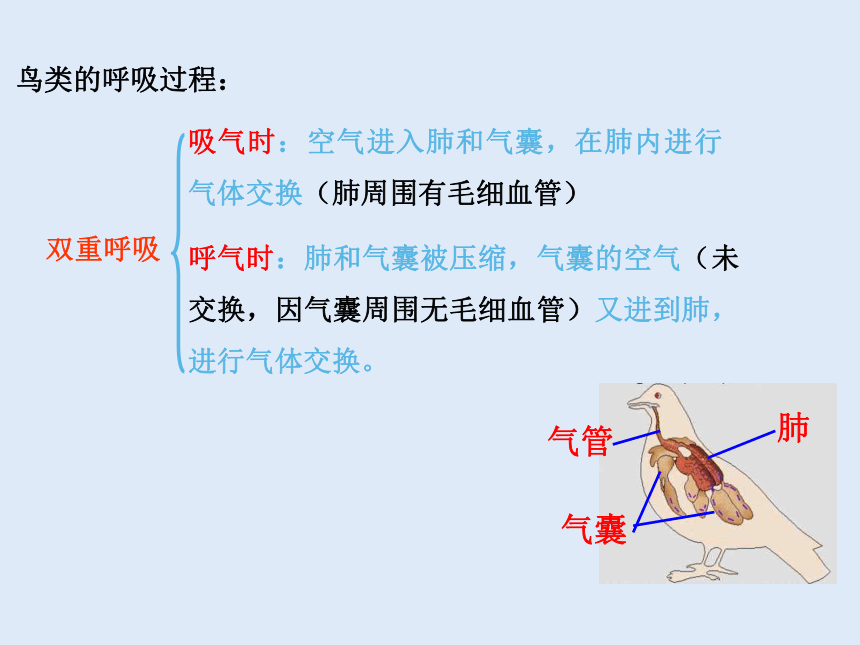 鸟类的呼吸过程：

双重呼吸

吸气时：空气进入肺和气囊，在肺内进行气体交换（肺周围有毛细血管）

呼气时：肺和气囊被压缩，气囊的空气（未交换，因气囊周围无毛细血管）又进到肺，进行气体交换。

气管

肺

气囊